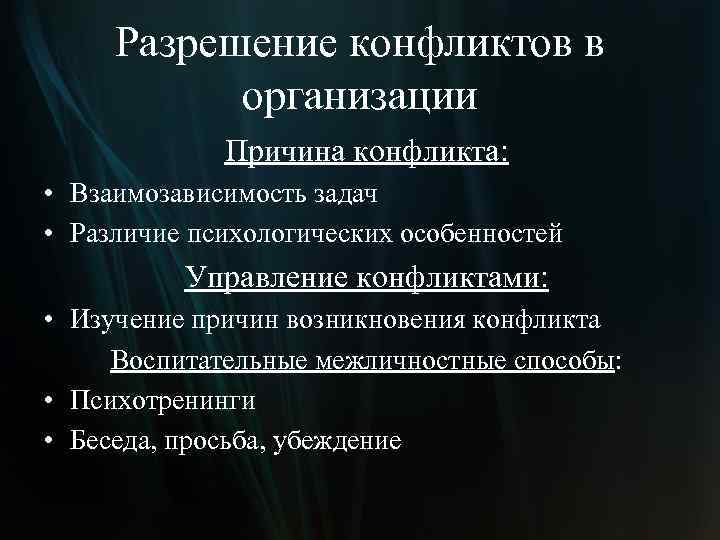 Разрешение конфликтов в организации

Причина конфликта:

• Взаимозависимость задач
• Различие психологических особенностей

Управление конфликтами:

• Изучение причин возникновения конфликта

Воспитательные межличностные способы:

• Психотренинги
• Беседа, просьба, убеждение